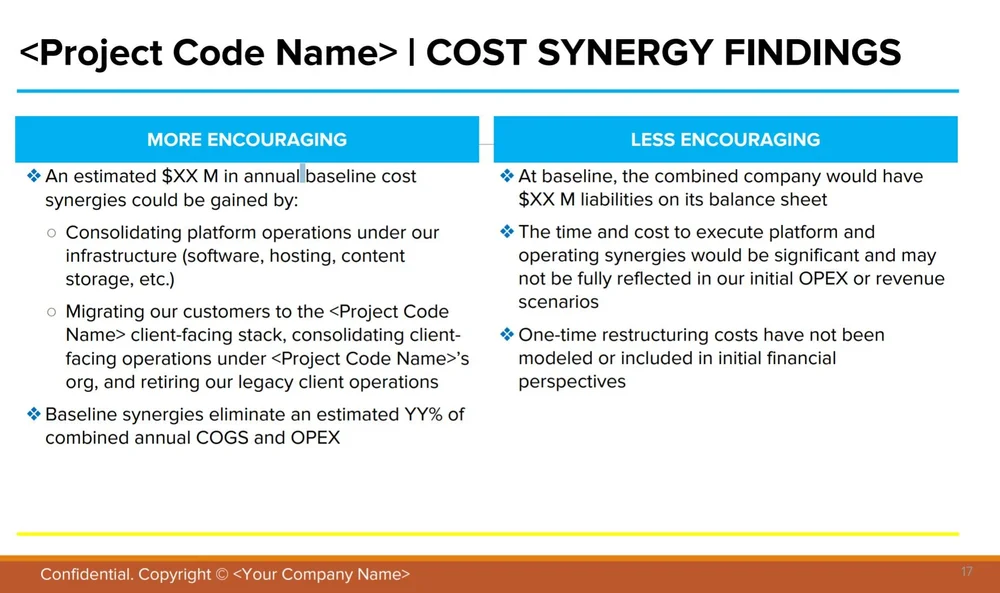 <Project Code Name> | COST SYNERGY FINDINGS

MORE ENCOURAGING

❖ An estimated $XX M in annual baseline cost synergies could be gained by:

○ Consolidating platform operations under our infrastructure (software, hosting, content storage, etc.)

○ Migrating our customers to the <Project Code Name> client-facing stack, consolidating client-facing operations under <Project Code Name>'s org, and retiring our legacy client operations

❖ Baseline synergies eliminate an estimated YY% of combined annual COGS and OPEX

LESS ENCOURAGING

❖ At baseline, the combined company would have $XX M liabilities on its balance sheet

❖ The time and cost to execute platform and operating synergies would be significant and may not be fully reflected in our initial OPEX or revenue scenarios

❖ One-time restructuring costs have not been modeled or included in initial financial perspectives

Confidential. Copyright © <Your Company Name>

17